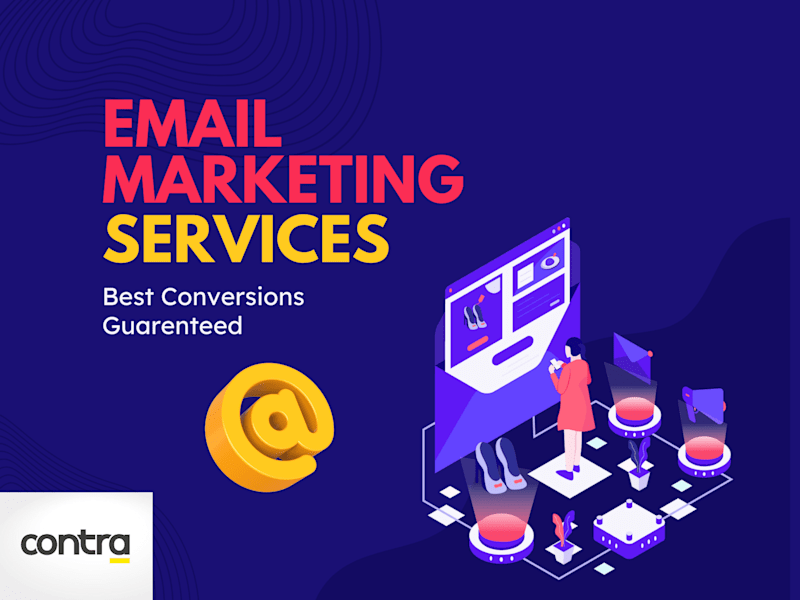 EMAIL MARKETING SERVICES

Best Conversions Guarenteed

@

contra